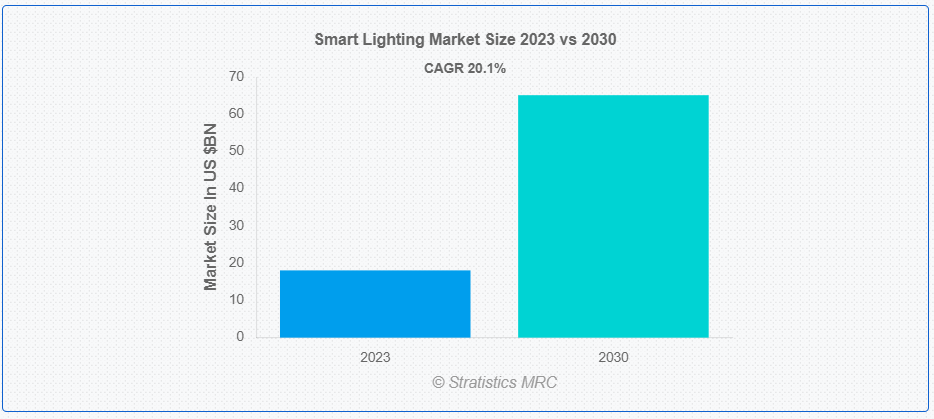 Smart Lighting Market Size 2023 vs 2030

CAGR 20.1%

Market Size In US $BN

70
60
50
40
30
20
10
0

2023
2030

© Stratistics MRC